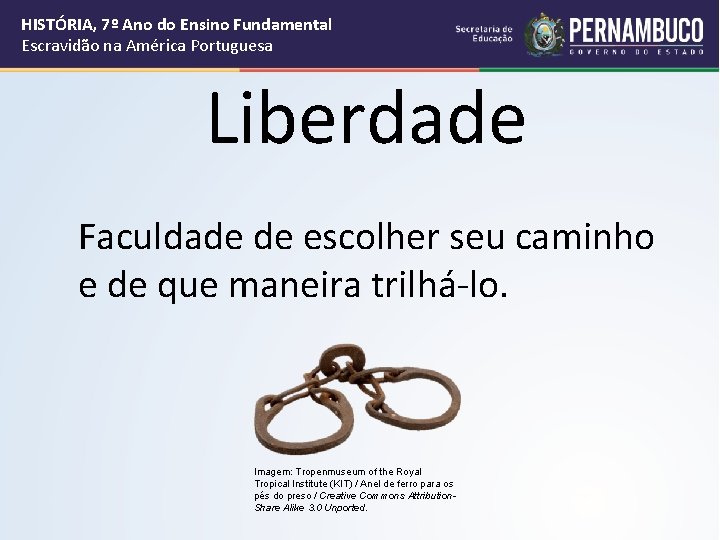 HISTÓRIA, 7º Ano do Ensino Fundamental
Escravidão na América Portuguesa

Secretaria de Educação
PERNAMBUCO
GOVERNO DO ESTADO

Liberdade

Faculdade de escolher seu caminho e de que maneira trilhá-lo.

Imagem: Tropenmuseum of the Royal Tropical Institute (KIT) / Anel de ferro para os pés do preso / Creative Commons Attribution-Share Alike 3.0 Unported.